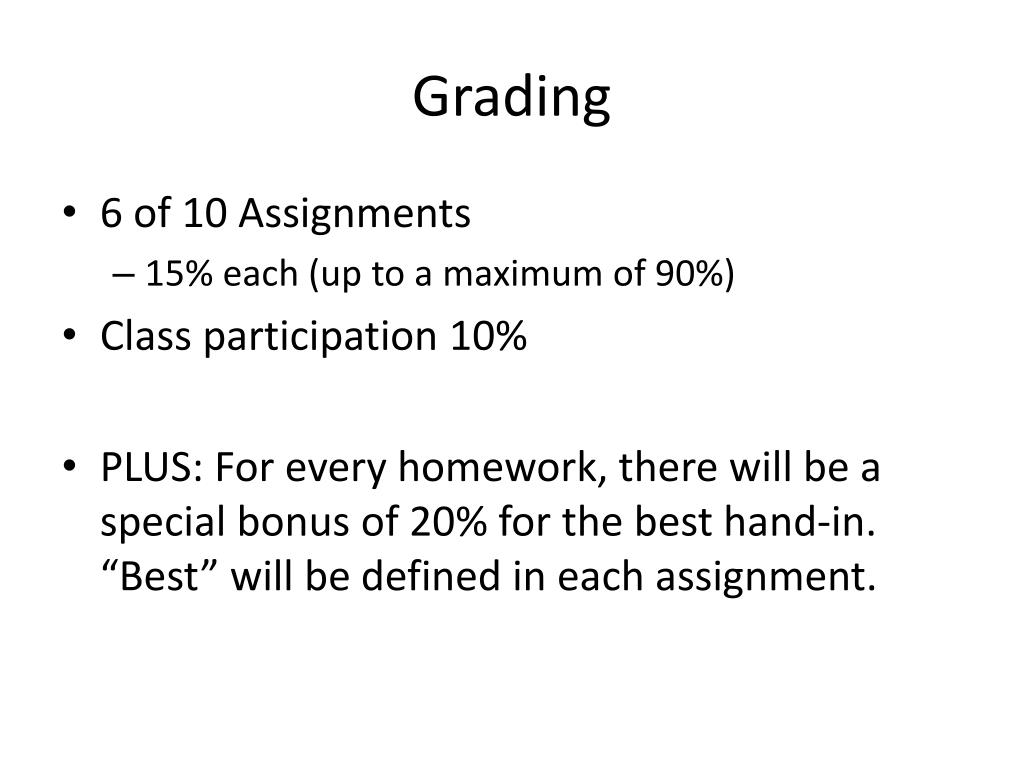 Grading

• 6 of 10 Assignments
– 15% each (up to a maximum of 90%)
• Class participation 10%

• PLUS: For every homework, there will be a special bonus of 20% for the best hand-in. “Best” will be defined in each assignment.